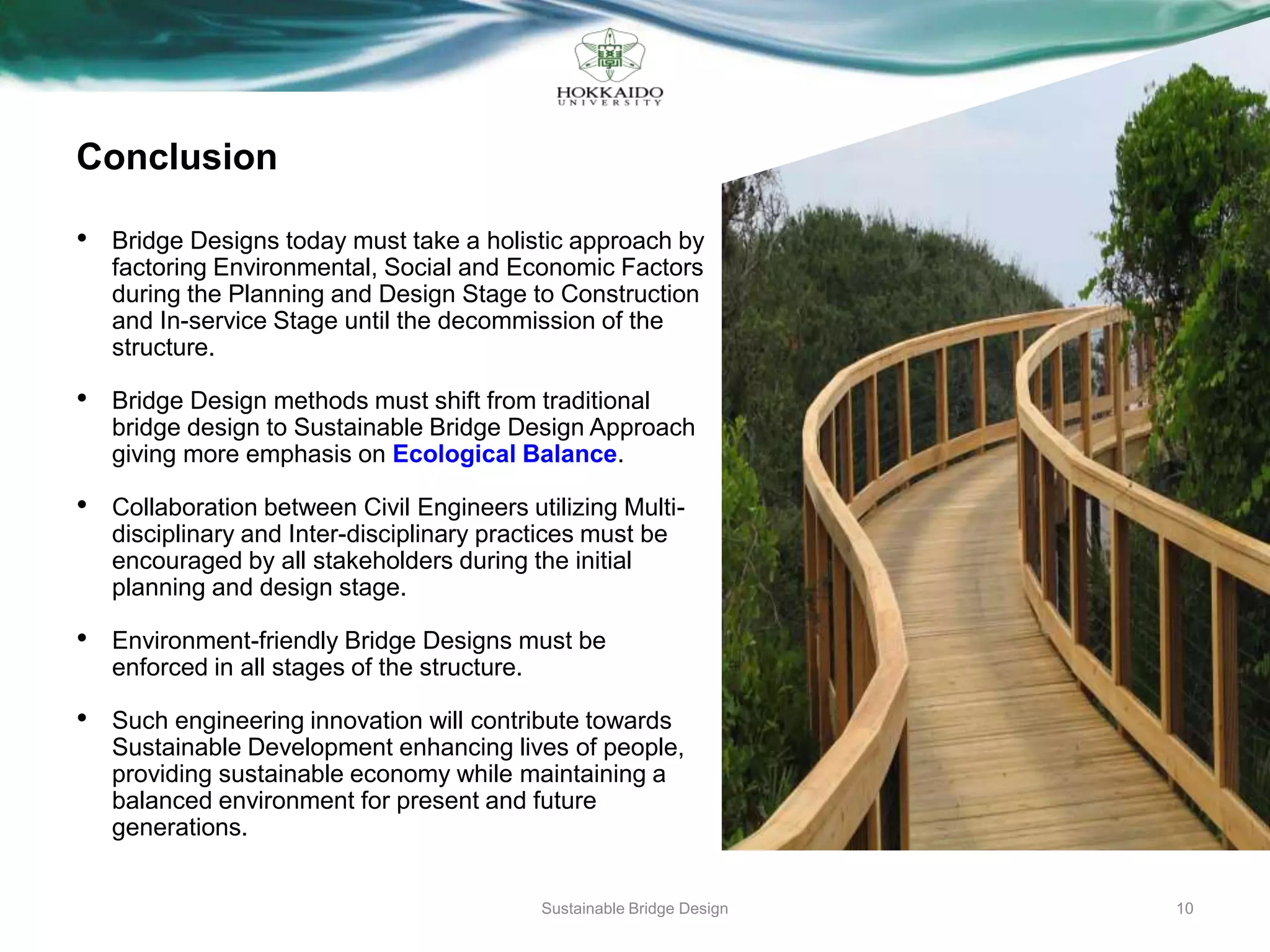 HOKKAIDO
UNIVERSITY

Conclusion

• Bridge Designs today must take a holistic approach by factoring Environmental, Social and Economic Factors during the Planning and Design Stage to Construction and In-service Stage until the decommission of the structure.

• Bridge Design methods must shift from traditional bridge design to Sustainable Bridge Design Approach giving more emphasis on Ecological Balance.

• Collaboration between Civil Engineers utilizing Multi-disciplinary and Inter-disciplinary practices must be encouraged by all stakeholders during the initial planning and design stage.

• Environment-friendly Bridge Designs must be enforced in all stages of the structure.

• Such engineering innovation will contribute towards Sustainable Development enhancing lives of people, providing sustainable economy while maintaining a balanced environment for present and future generations.

Sustainable Bridge Design

10